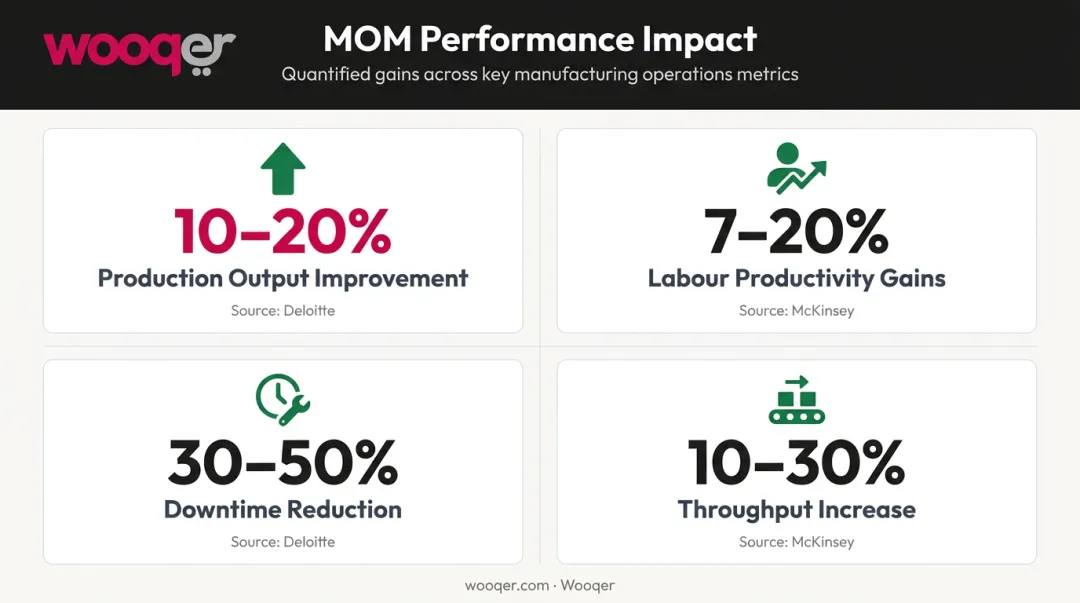 wooqer

MOM Performance Impact

Quantified gains across key manufacturing operations metrics

10–20%
Production Output Improvement
Source: Deloitte

7–20%
Labour Productivity Gains
Source: McKinsey

30–50%
Downtime Reduction
Source: Deloitte

10–30%
Throughput Increase
Source: McKinsey

wooqer.com · Wooqer